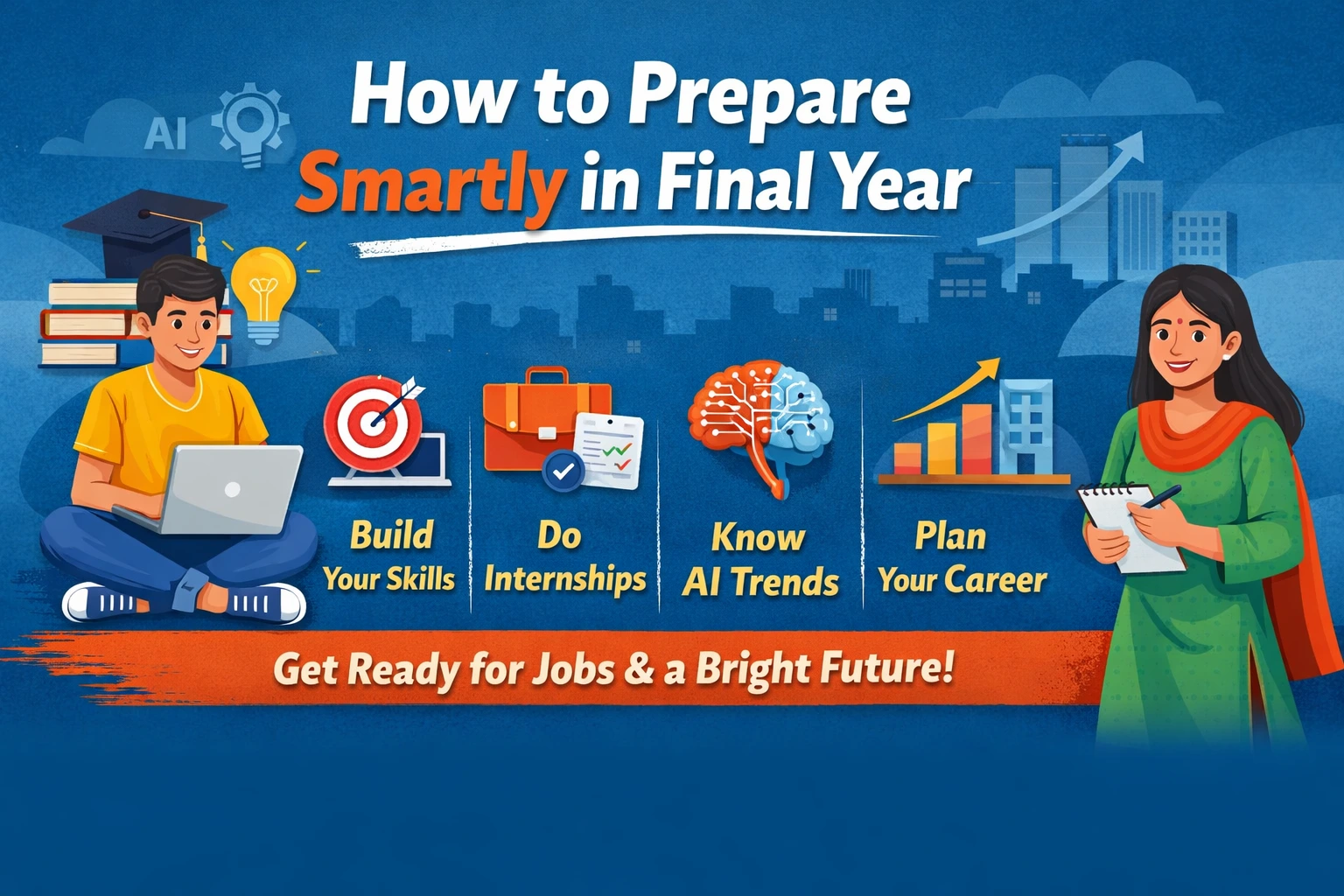 AI

How to Prepare Smartly in Final Year

Build Your Skills

Do Internships

Know AI Trends

Plan Your Career

Get Ready for Jobs & a Bright Future!